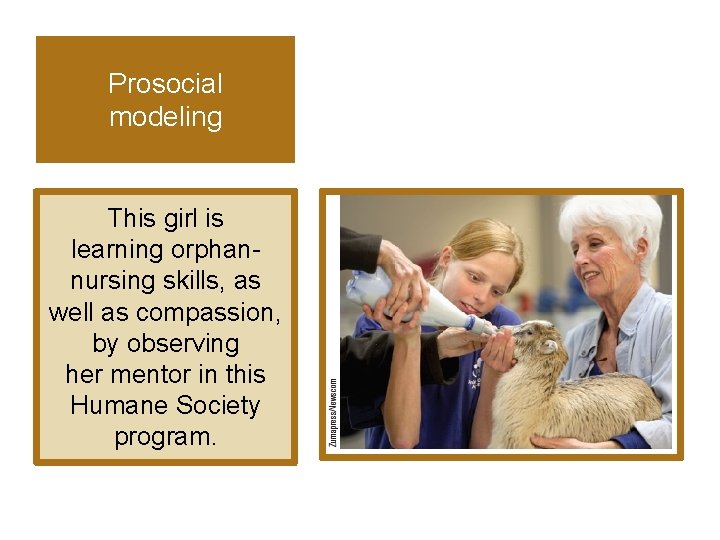 Prosocial modeling

This girl is learning orphan-nursing skills, as well as compassion, by observing her mentor in this Humane Society program.

Zumapress/Newscom